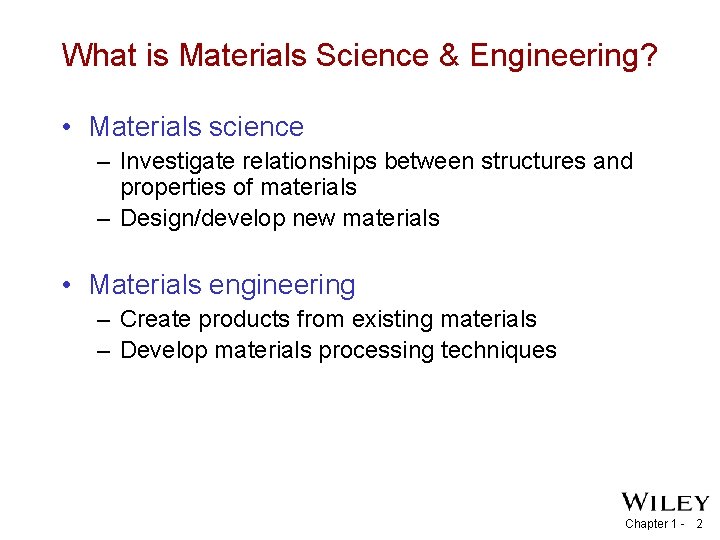 What is Materials Science & Engineering?

• Materials science
– Investigate relationships between structures and properties of materials
– Design/develop new materials

• Materials engineering
– Create products from existing materials
– Develop materials processing techniques

WILEY

Chapter 1 - 2